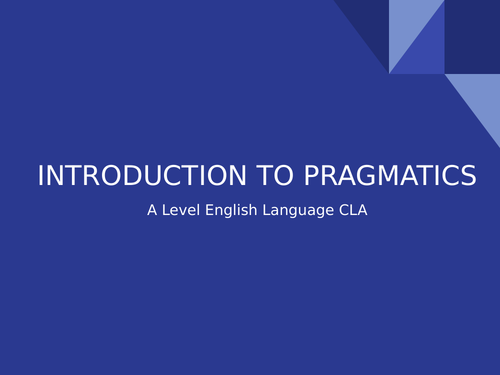 INTRODUCTION TO PRAGMATICS

A Level English Language CLA